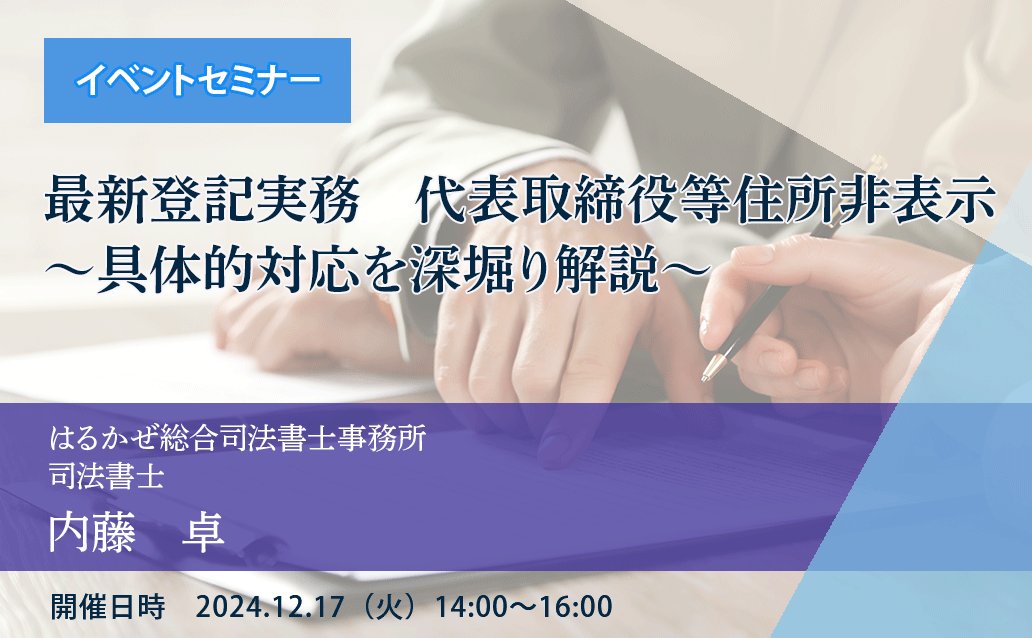 イベントセミナー

最新登記実務　代表取締役等住所非表示
～具体的対応を深堀り解説～

はるかぜ総合司法書士事務所
司法書士
内藤　卓

開催日時　2024.12.17（火）14:00～16:00